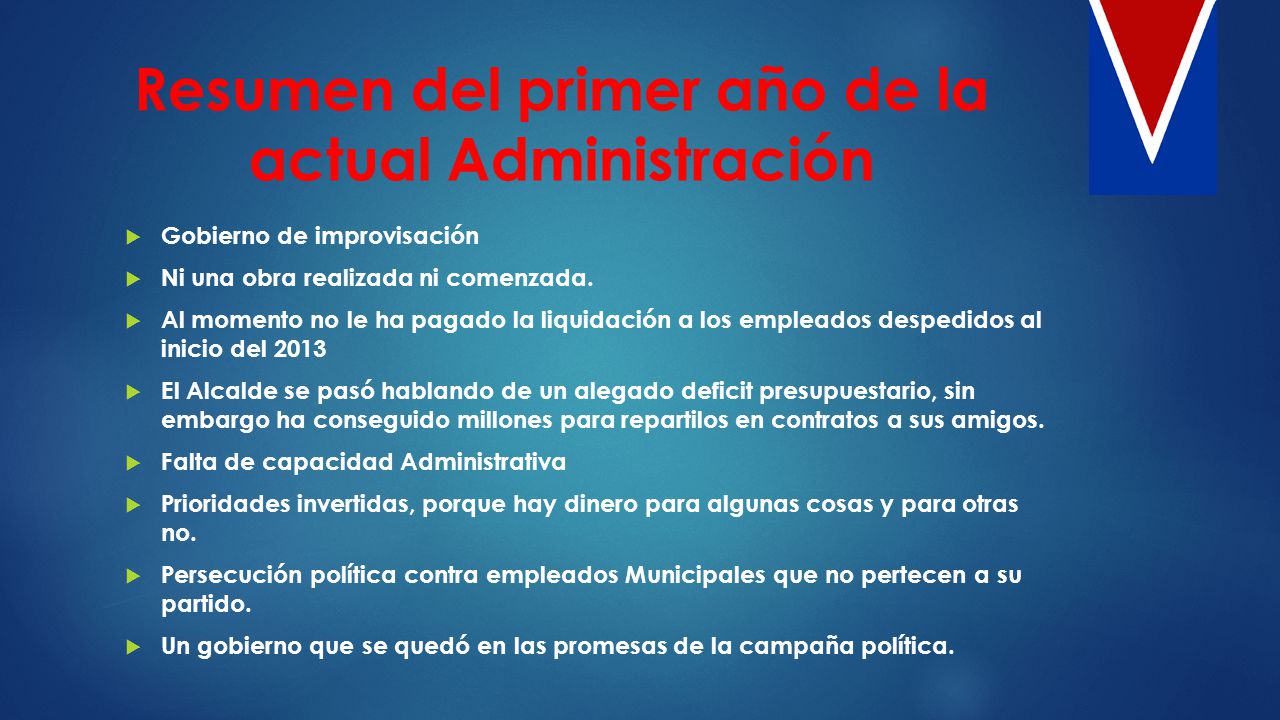 Resumen del primer año de la actual Administración

Gobierno de improvisación

Ni una obra realizada ni comenzada.

Al momento no le ha pagado la liquidación a los empleados despedidos al inicio del 2013

El Alcalde se pasó hablando de un alegado deficit presupuestario, sin embargo ha conseguido millones para repartilos en contratos a sus amigos.

Falta de capacidad Administrativa

Prioridades invertidas, porque hay dinero para algunas cosas y para otras no.

Persecución política contra empleados Municipales que no pertecen a su partido.

Un gobierno que se quedó en las promesas de la campaña política.